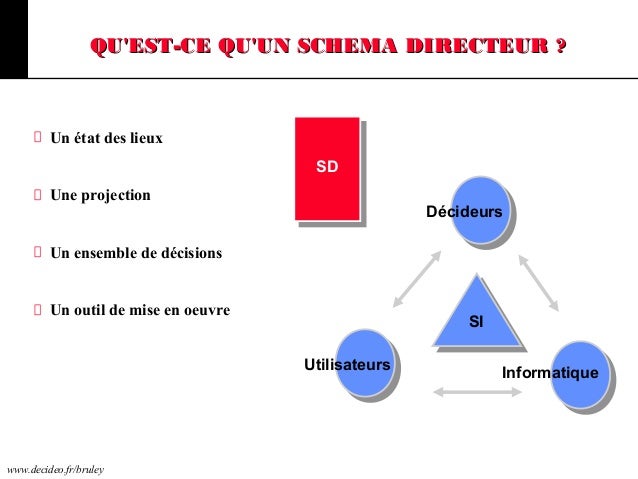 QU'EST-CE QU'UN SCHEMA DIRECTEUR ?

Un état des lieux

Une projection

Un ensemble de décisions

Un outil de mise en oeuvre

SD

Décideurs

SI

Utilisateurs

Informatique

www.decideo.fr/bruley